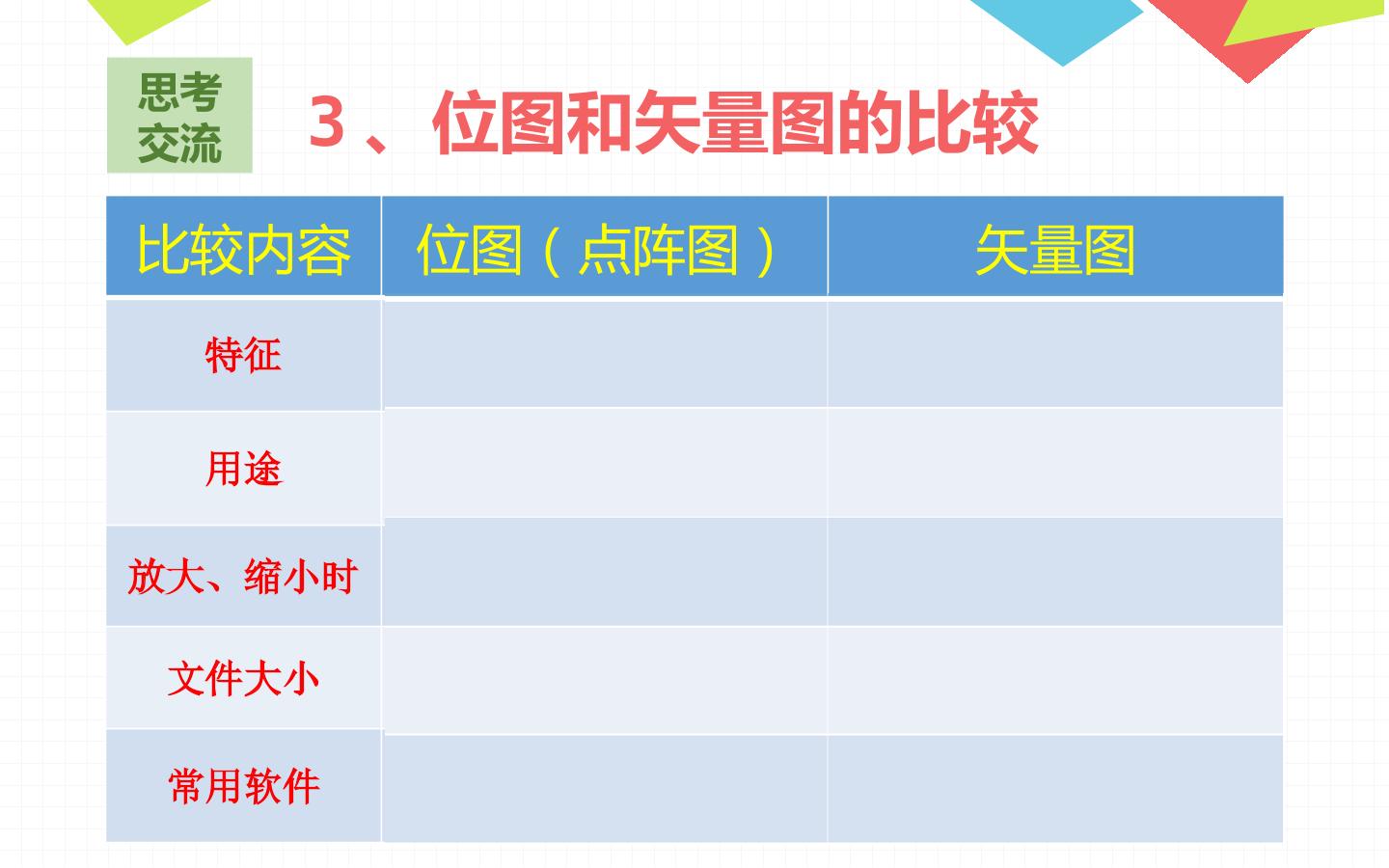 思考交流

3、位图和矢量图的比较

| 比较内容 | 位图（点阵图） | 矢量图 |
|---|---|---|
| 特征 | | |
| 用途 | | |
| 放大、缩小时 | | |
| 文件大小 | | |
| 常用软件 | | |